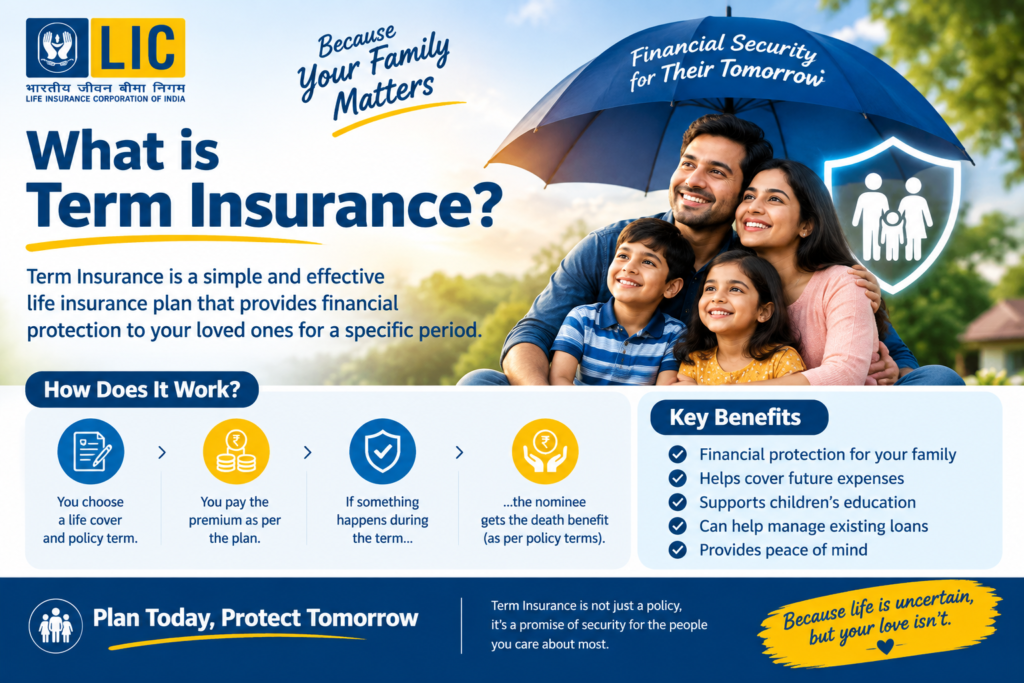 LIC
भारतीय जीवन बीमा निगम
LIFE INSURANCE CORPORATION OF INDIA

Because Your Family Matters

Financial Security for Their Tomorrow

What is Term Insurance?

Term Insurance is a simple and effective life insurance plan that provides financial protection to your loved ones for a specific period.

How Does It Work?

You choose a life cover and policy term.

You pay the premium as per the plan.

If something happens during the term...

...the nominee gets the death benefit (as per policy terms).

Key Benefits

Financial protection for your family
Helps cover future expenses
Supports children's education
Can help manage existing loans
Provides peace of mind

Plan Today, Protect Tomorrow

Term Insurance is not just a policy, it's a promise of security for the people you care about most.

Because life is uncertain, but your love isn't.